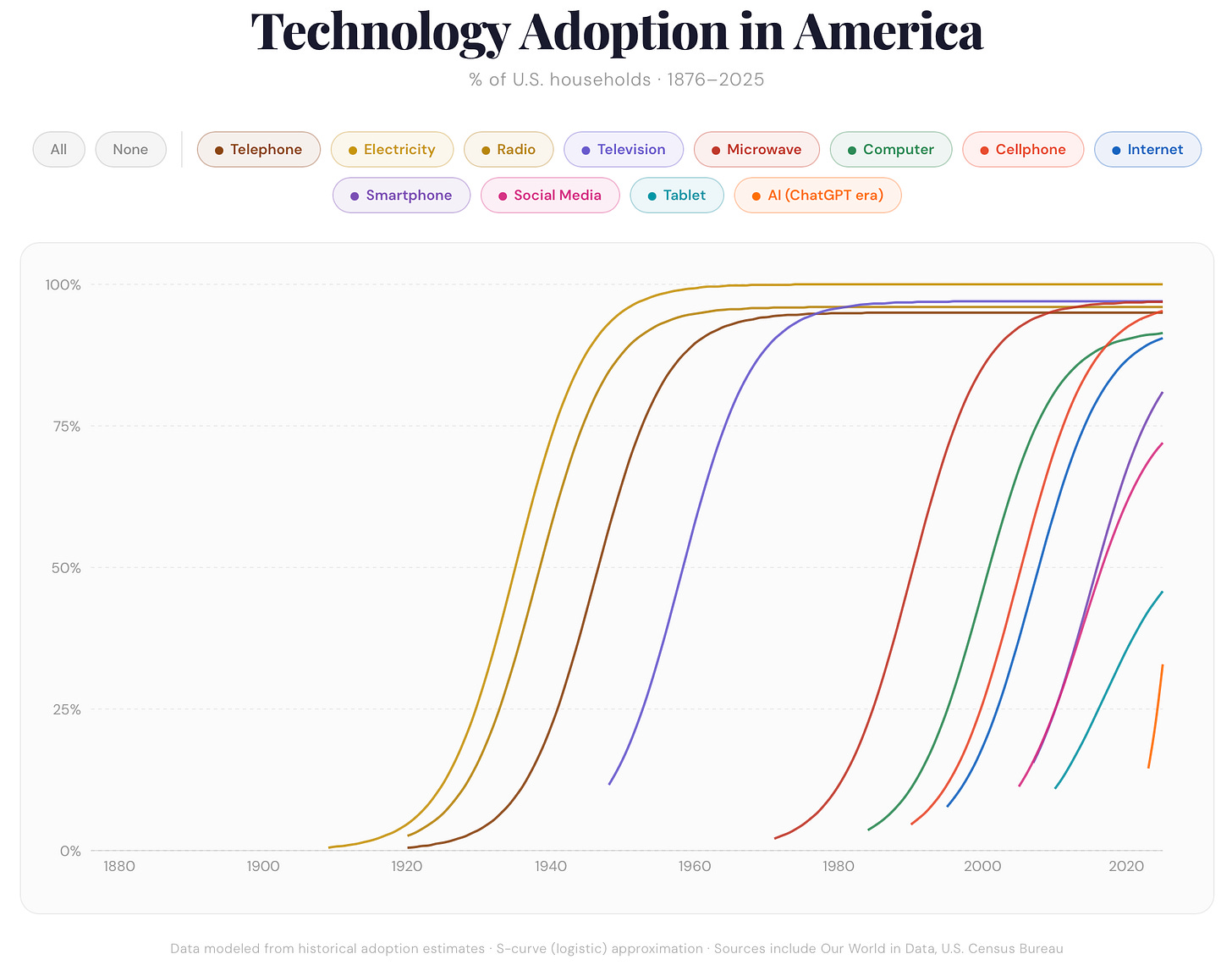 Technology Adoption in America

% of U.S. households · 1876–2025

All None Telephone Electricity Radio Television Microwave Computer Cellphone Internet Smartphone Social Media Tablet AI (ChatGPT era)

100%
75%
50%
25%
0%

1880 1900 1920 1940 1960 1980 2000 2020

Data modeled from historical adoption estimates · S-curve (logistic) approximation · Sources include Our World in Data, U.S. Census Bureau